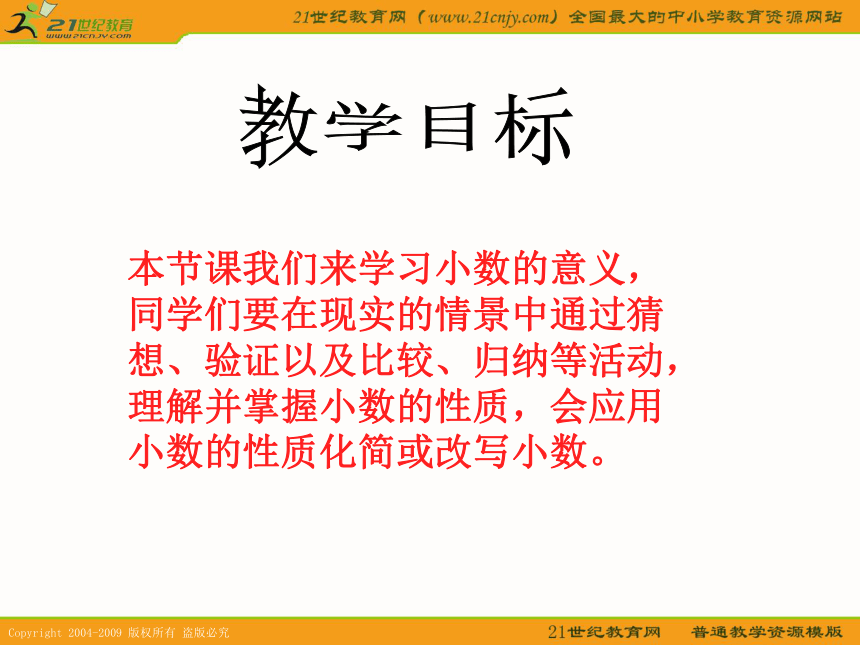 21世纪教育
www.21cnjy.com

21世纪教育网（www.21cnjy.com）全国最大的中小学教育资源网站

教学目标

本节课我们来学习小数的意义，同学们要在现实的情景中通过猜想、验证以及比较、归纳等活动，理解并掌握小数的性质，会应用小数的性质化简或改写小数。

Copyright 2004-2009 版权所有 盗版必究

21世纪教育网　普通教学资源模版